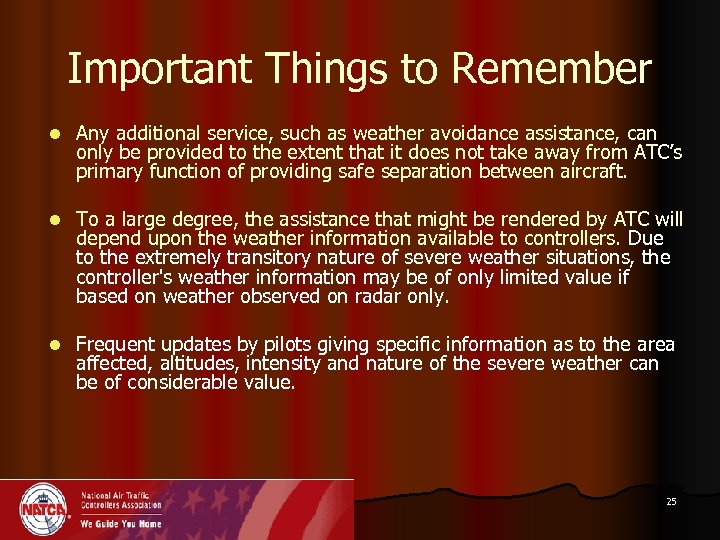 Important Things to Remember

- Any additional service, such as weather avoidance assistance, can only be provided to the extent that it does not take away from ATC's primary function of providing safe separation between aircraft.

- To a large degree, the assistance that might be rendered by ATC will depend upon the weather information available to controllers. Due to the extremely transitory nature of severe weather situations, the controller's weather information may be of only limited value if based on weather observed on radar only.

- Frequent updates by pilots giving specific information as to the area affected, altitudes, intensity and nature of the severe weather can be of considerable value.

NATCA
National Air Traffic Controllers Association
We Guide You Home

25